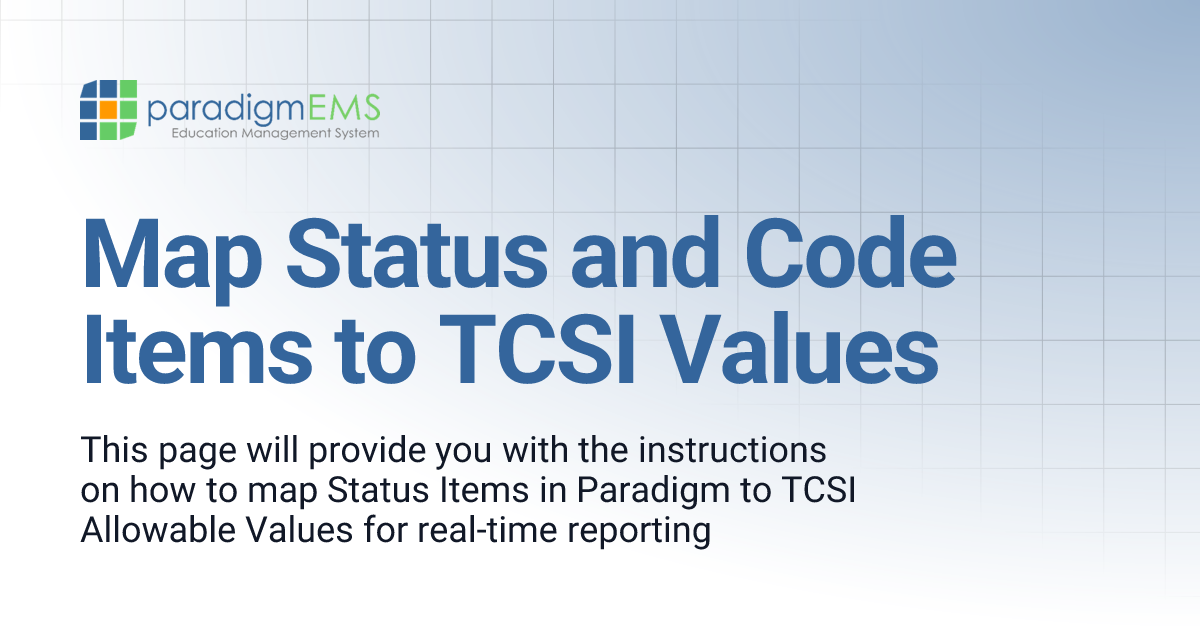 paradigmEMS
Education Management System

Map Status and Code Items to TCSI Values

This page will provide you with the instructions on how to map Status Items in Paradigm to TCSI Allowable Values for real-time reporting